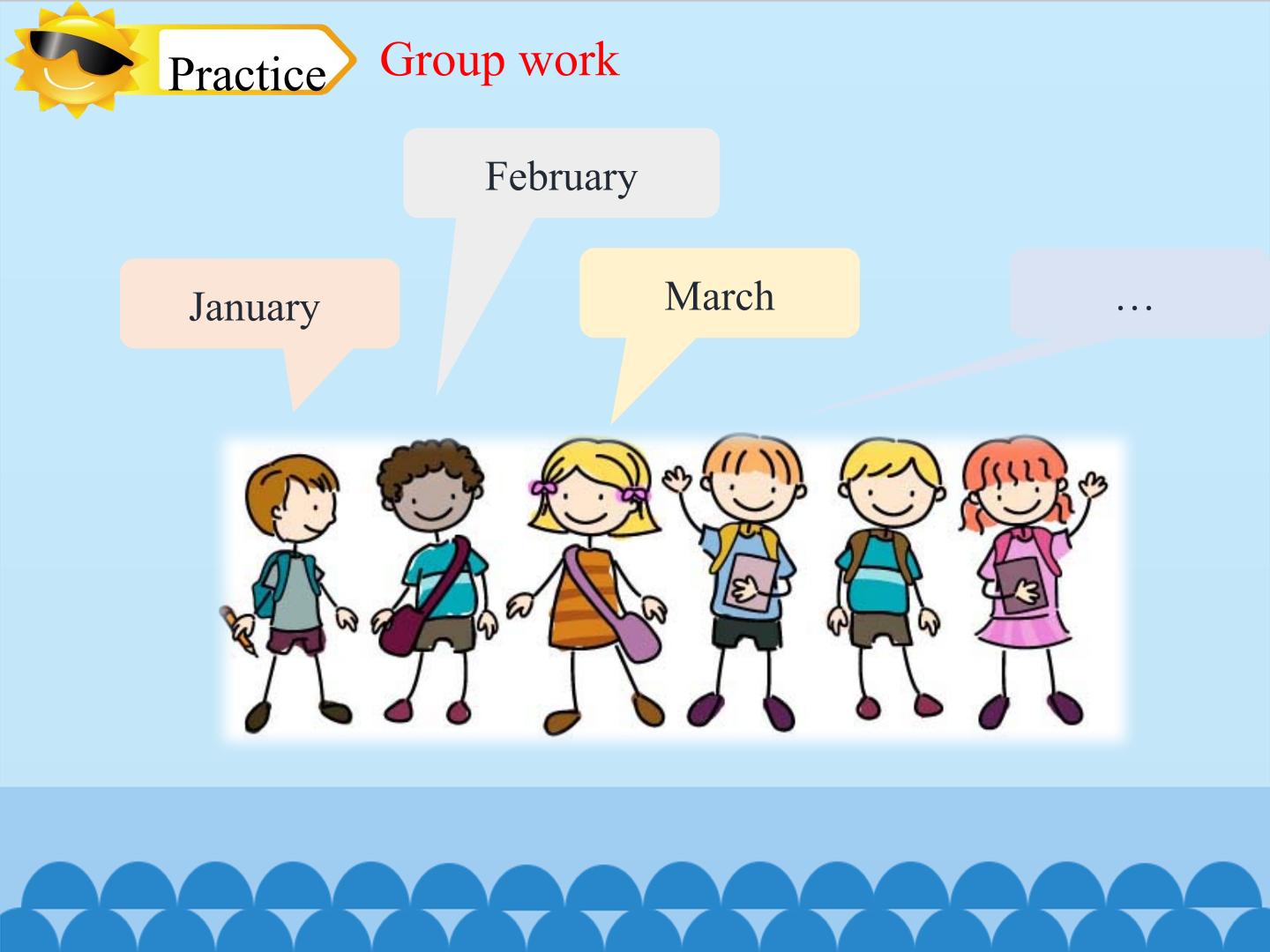 Practice

Group work

February

January

March

…